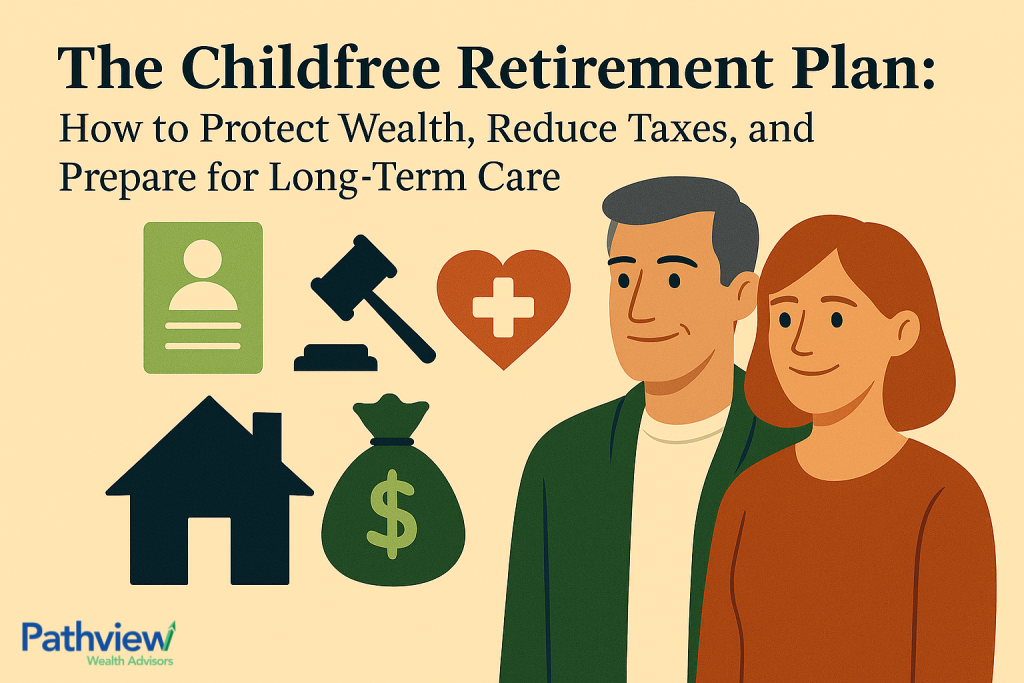 The Childfree Retirement Plan:
How to Protect Wealth, Reduce Taxes, and Prepare for Long-Term Care

$

Pathview
Wealth Advisors